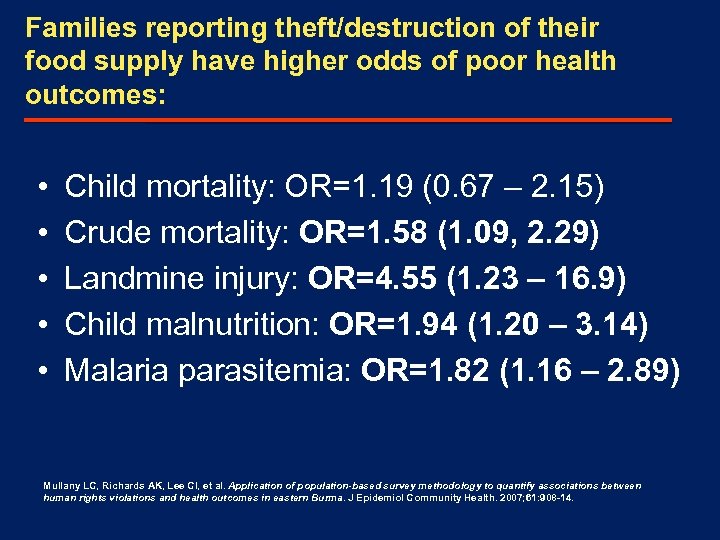 Families reporting theft/destruction of their food supply have higher odds of poor health outcomes:

• Child mortality: OR=1.19 (0.67 – 2.15)
• Crude mortality: OR=1.58 (1.09, 2.29)
• Landmine injury: OR=4.55 (1.23 – 16.9)
• Child malnutrition: OR=1.94 (1.20 – 3.14)
• Malaria parasitemia: OR=1.82 (1.16 – 2.89)

Mullany LC, Richards AK, Lee CI, et al. Application of population-based survey methodology to quantify associations between human rights violations and health outcomes in eastern Burma. J Epidemiol Community Health. 2007;61:908-14.